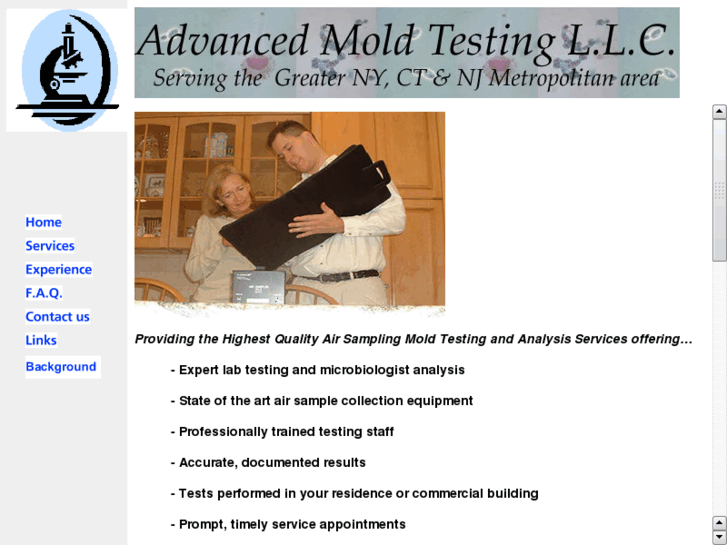 Advanced Mold Testing L.L.C.
Serving the Greater NY, CT & NJ Metropolitan area

Home
Services
Experience
F.A.Q.
Contact us
Links
Background

Providing the Highest Quality Air Sampling Mold Testing and Analysis Services offering...

- Expert lab testing and microbiologist analysis

- State of the art air sample collection equipment

- Professionally trained testing staff

- Accurate, documented results

- Tests performed in your residence or commercial building

- Prompt, timely service appointments